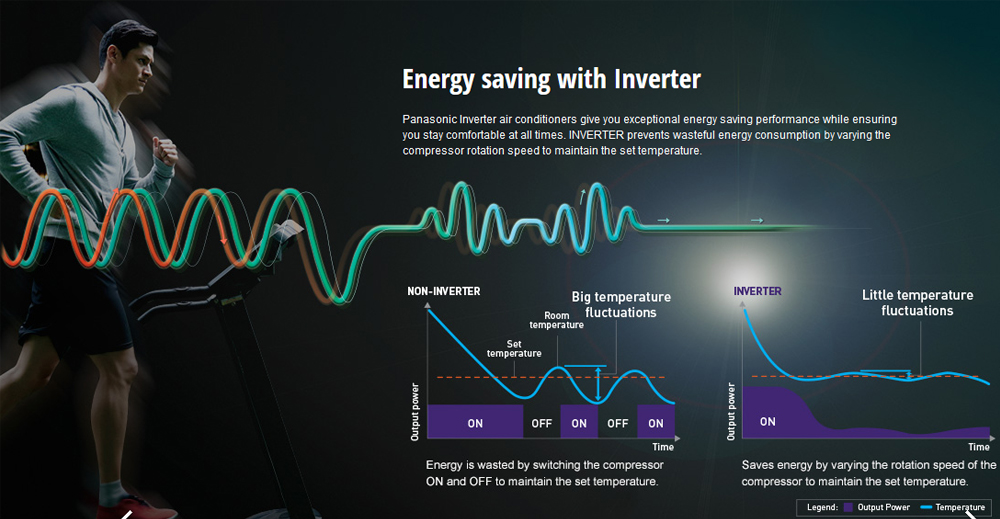 Energy saving with Inverter

Panasonic Inverter air conditioners give you exceptional energy saving performance while ensuring you stay comfortable at all times. INVERTER prevents wasteful energy consumption by varying the compressor rotation speed to maintain the set temperature.

NON-INVERTER

Big temperature fluctuations

Room temperature

Set temperature

Output power

ON

OFF

ON

OFF

ON

Time

Energy is wasted by switching the compressor ON and OFF to maintain the set temperature.

INVERTER

Little temperature fluctuations

Output power

ON

Time

Saves energy by varying the rotation speed of the compressor to maintain the set temperature.

Legend: Output Power Temperature